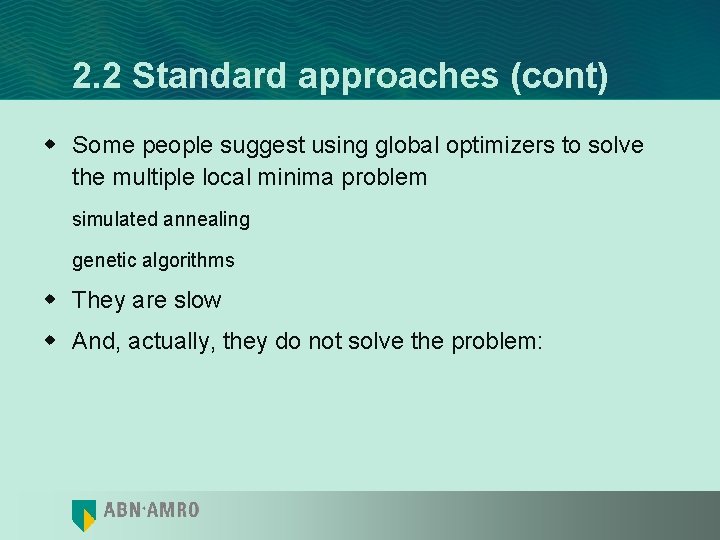 2.2 Standard approaches (cont)

• Some people suggest using global optimizers to solve the multiple local minima problem

simulated annealing

genetic algorithms

• They are slow

• And, actually, they do not solve the problem:

ABN·AMRO